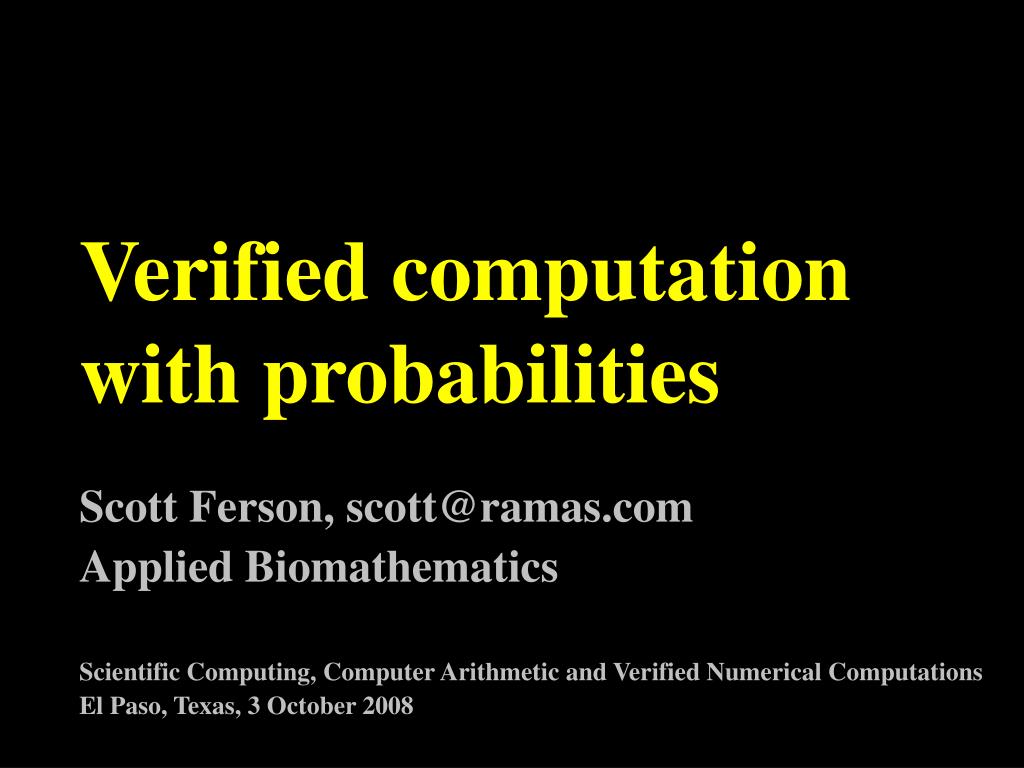 Verified computation with probabilities

Scott Ferson, scott@ramas.com
Applied Biomathematics

Scientific Computing, Computer Arithmetic and Verified Numerical Computations
El Paso, Texas, 3 October 2008